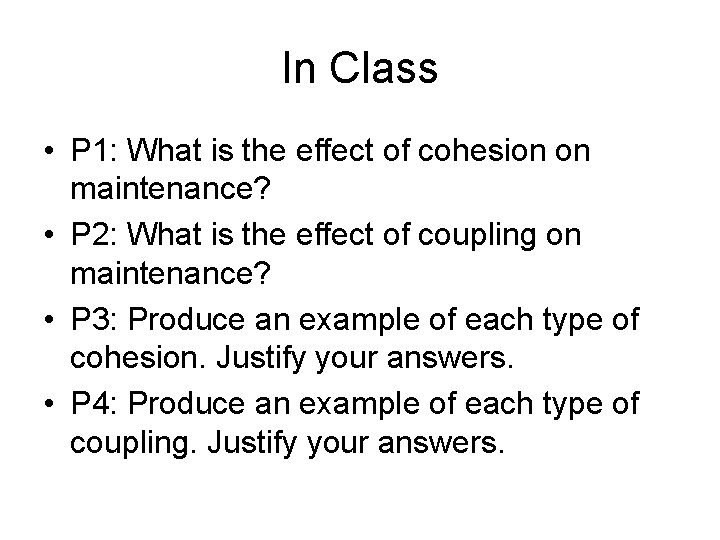 In Class

• P1: What is the effect of cohesion on maintenance?
• P2: What is the effect of coupling on maintenance?
• P3: Produce an example of each type of cohesion. Justify your answers.
• P4: Produce an example of each type of coupling. Justify your answers.